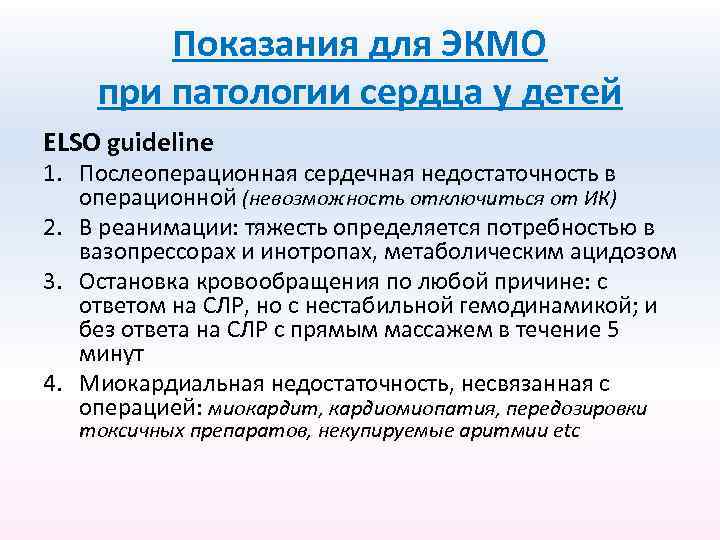 Показания для ЭКМО при патологии сердца у детей

ELSO guideline

1. Послеоперационная сердечная недостаточность в операционной (невозможность отключиться от ИК)
2. В реанимации: тяжесть определяется потребностью в вазопрессорах и инотропах, метаболическим ацидозом
3. Остановка кровообращения по любой причине: с ответом на СЛР, но с нестабильной гемодинамикой; и без ответа на СЛР с прямым массажем в течение 5 минут
4. Миокардиальная недостаточность, несвязанная с операцией: миокардит, кардиомиопатия, передозировки токсичных препаратов, некупируемые аритмии etc